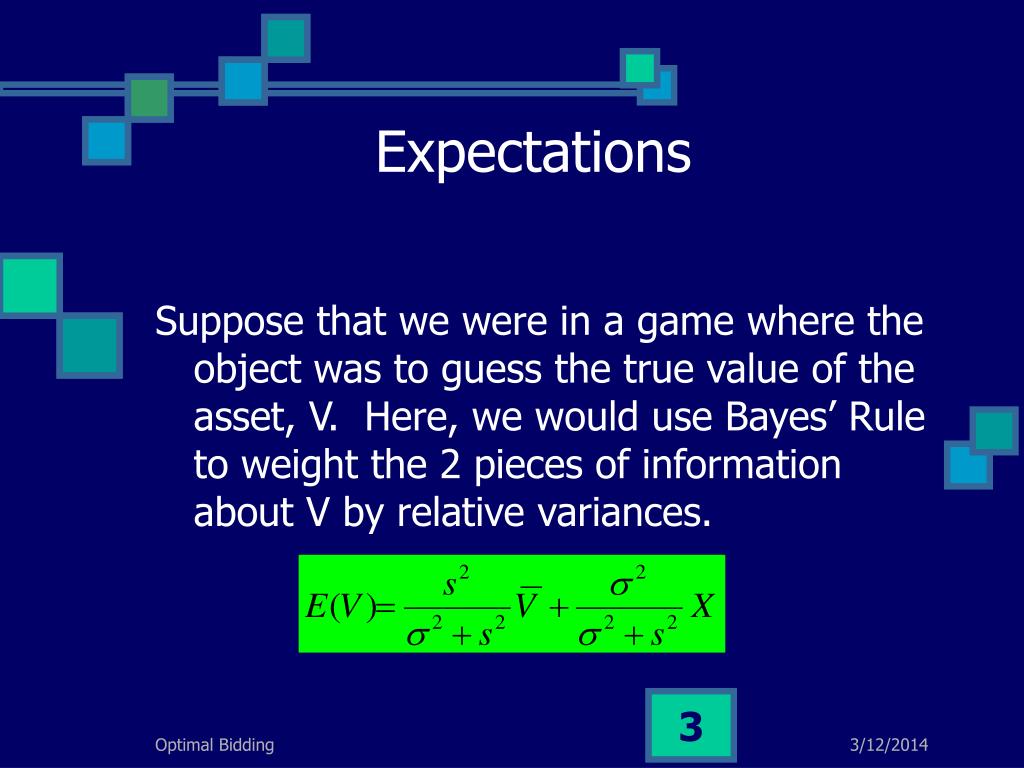 Expectations

Suppose that we were in a game where the object was to guess the true value of the asset, V. Here, we would use Bayes’ Rule to weight the 2 pieces of information about V by relative variances.

$E(V) = \frac{s^2}{\sigma^2 + s^2}\overline{V} + \frac{\sigma^2}{\sigma^2 + s^2}X$

Optimal Bidding

3

3/12/2014